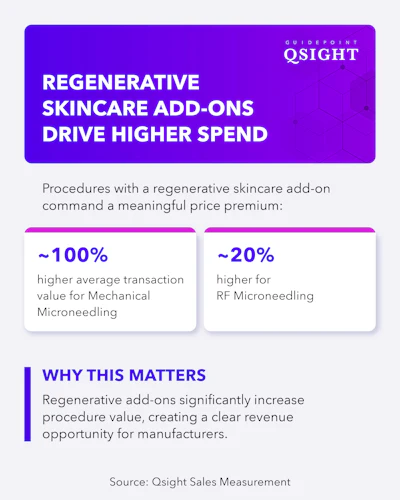 GUIDEPOINT
QSIGHT

REGENERATIVE SKINCARE ADD-ONS DRIVE HIGHER SPEND

Procedures with a regenerative skincare add-on command a meaningful price premium:

~100%
higher average transaction value for Mechanical Microneedling

~20%
higher for RF Microneedling

WHY THIS MATTERS
Regenerative add-ons significantly increase procedure value, creating a clear revenue opportunity for manufacturers.

Source: Qsight Sales Measurement